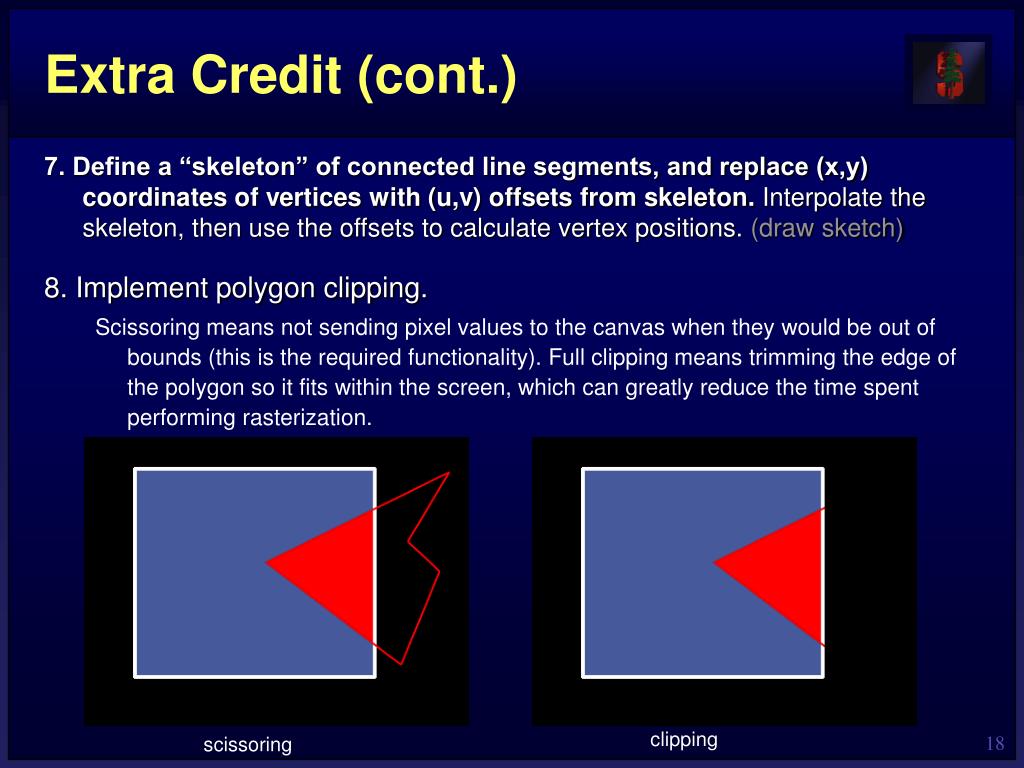 Extra Credit (cont.)

7. Define a “skeleton” of connected line segments, and replace (x,y) coordinates of vertices with (u,v) offsets from skeleton. Interpolate the skeleton, then use the offsets to calculate vertex positions. (draw sketch)

8. Implement polygon clipping.

Scissoring means not sending pixel values to the canvas when they would be out of bounds (this is the required functionality). Full clipping means trimming the edge of the polygon so it fits within the screen, which can greatly reduce the time spent performing rasterization.

scissoring

clipping

18